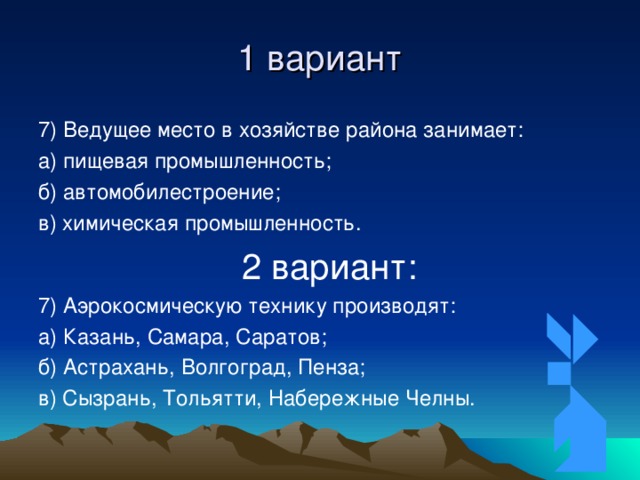 1 вариант

7) Ведущее место в хозяйстве района занимает:

а) пищевая промышленность;

б) автомобилестроение;

в) химическая промышленность.

2 вариант:

7) Аэрокосмическую технику производят:

а) Казань, Самара, Саратов;

б) Астрахань, Волгоград, Пенза;

в) Сызрань, Тольятти, Набережные Челны.